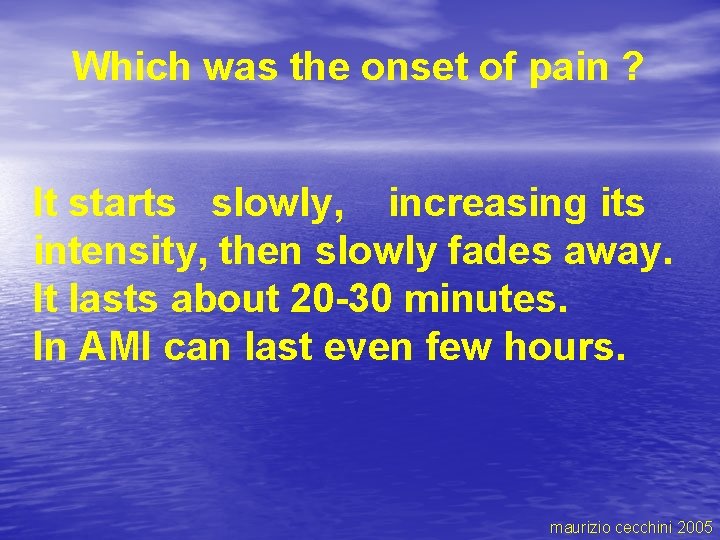 Which was the onset of pain ?

It starts slowly, increasing its intensity, then slowly fades away. It lasts about 20-30 minutes. In AMI can last even few hours.

maurizio cecchini 2005